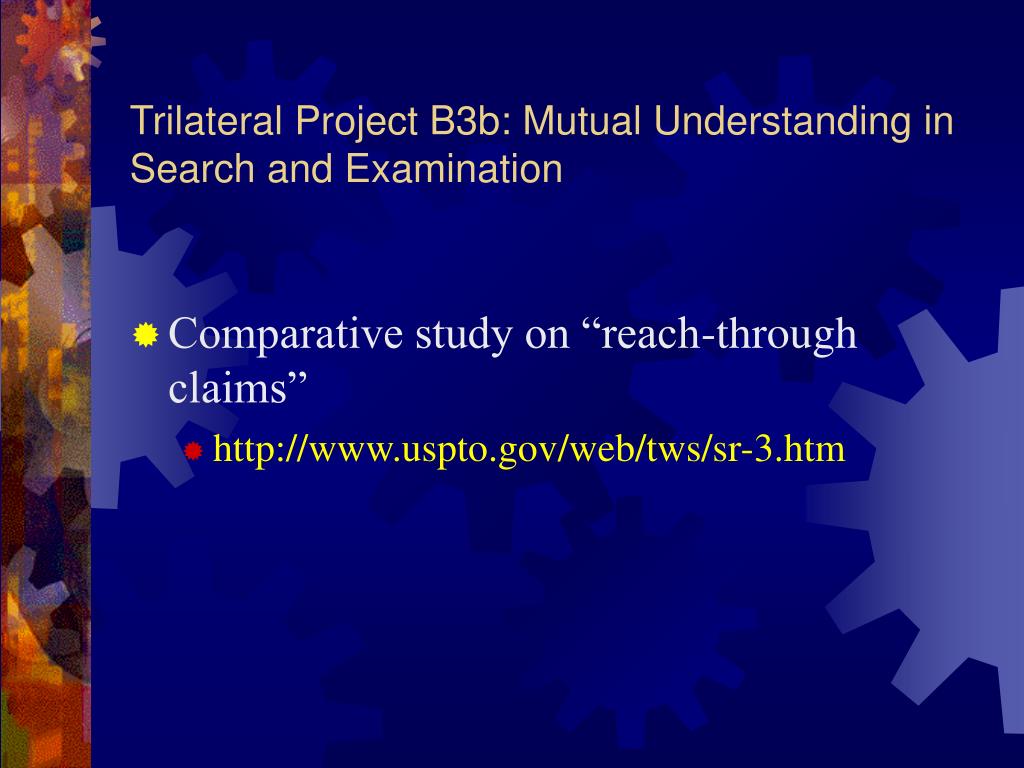 Trilateral Project B3b: Mutual Understanding in Search and Examination

Comparative study on “reach-through claims”

http://www.uspto.gov/web/tws/sr-3.htm